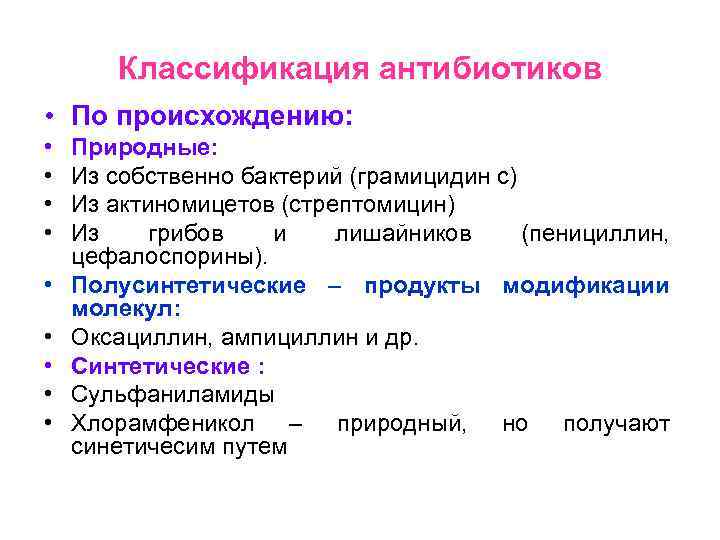 Классификация антибиотиков

• По происхождению:
• Природные:
• Из собственно бактерий (грамицидин с)
• Из актиномицетов (стрептомицин)
• Из грибов и лишайников (пенициллин, цефалоспорины).
• Полусинтетические – продукты модификации молекул:
• Оксациллин, ампициллин и др.
• Синтетические :
• Сульфаниламиды
• Хлорамфеникол – природный, но получают синетичесим путем